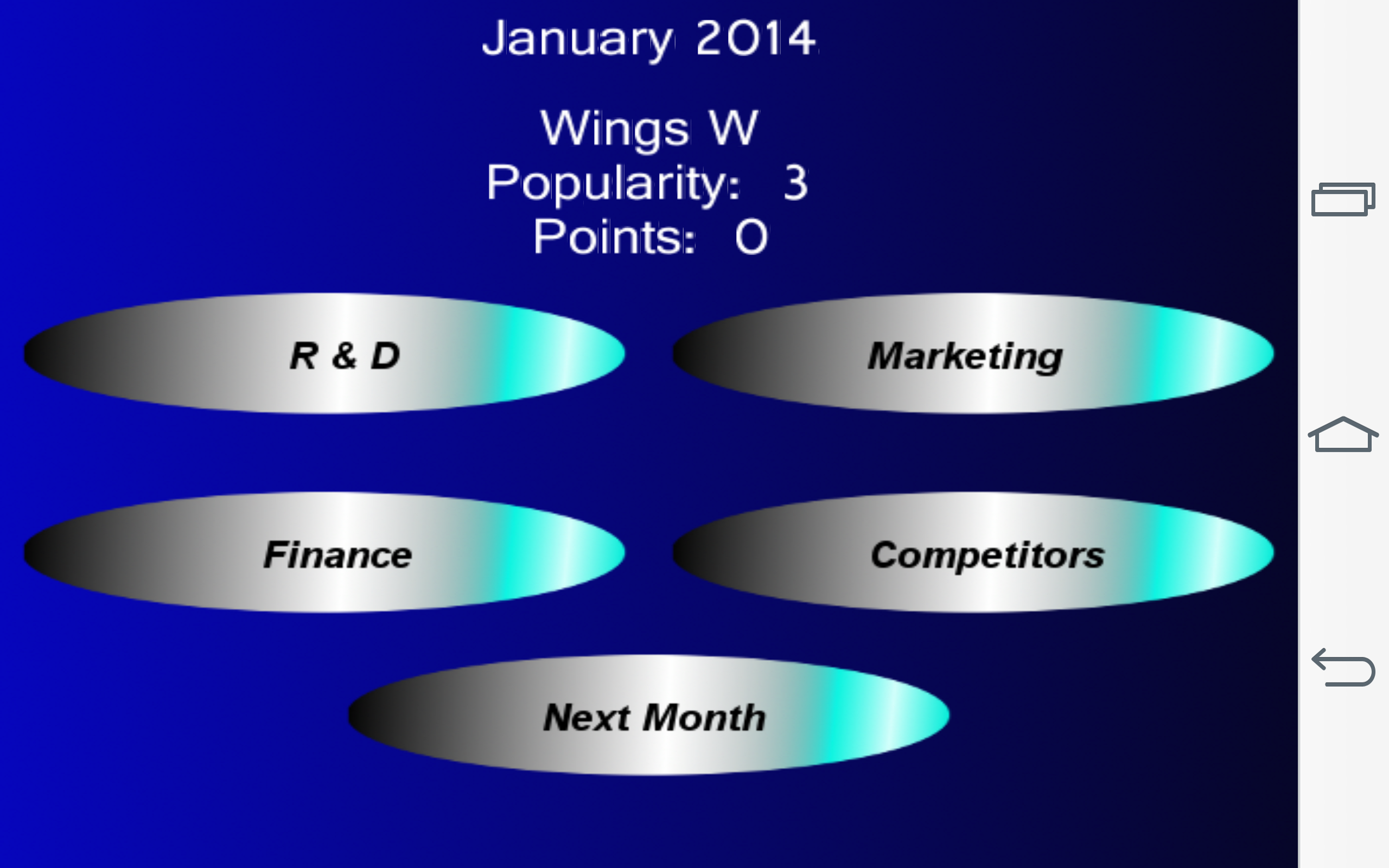 January 2014

Wings W
Popularity: 3
Points: 0

R & D

Marketing

Finance

Competitors

Next Month